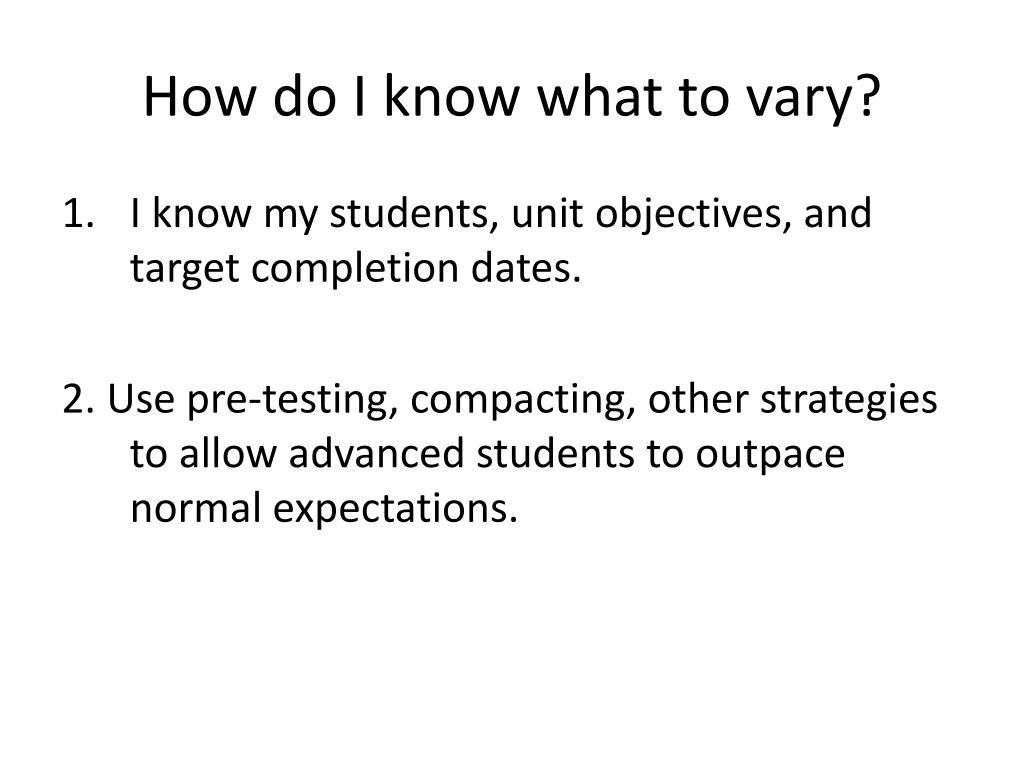 How do I know what to vary?

1. I know my students, unit objectives, and target completion dates.

2. Use pre-testing, compacting, other strategies to allow advanced students to outpace normal expectations.